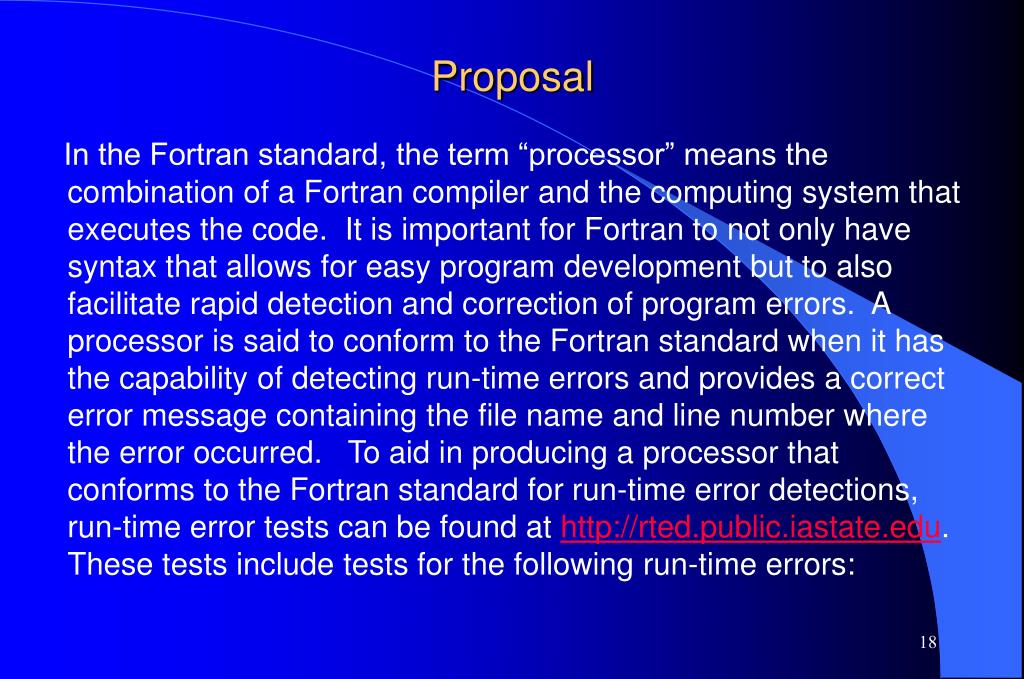 Proposal

In the Fortran standard, the term “processor” means the combination of a Fortran compiler and the computing system that executes the code. It is important for Fortran to not only have syntax that allows for easy program development but to also facilitate rapid detection and correction of program errors. A processor is said to conform to the Fortran standard when it has the capability of detecting run-time errors and provides a correct error message containing the file name and line number where the error occurred. To aid in producing a processor that conforms to the Fortran standard for run-time error detections, run-time error tests can be found at http://rted.public.iastate.edu. These tests include tests for the following run-time errors:

18